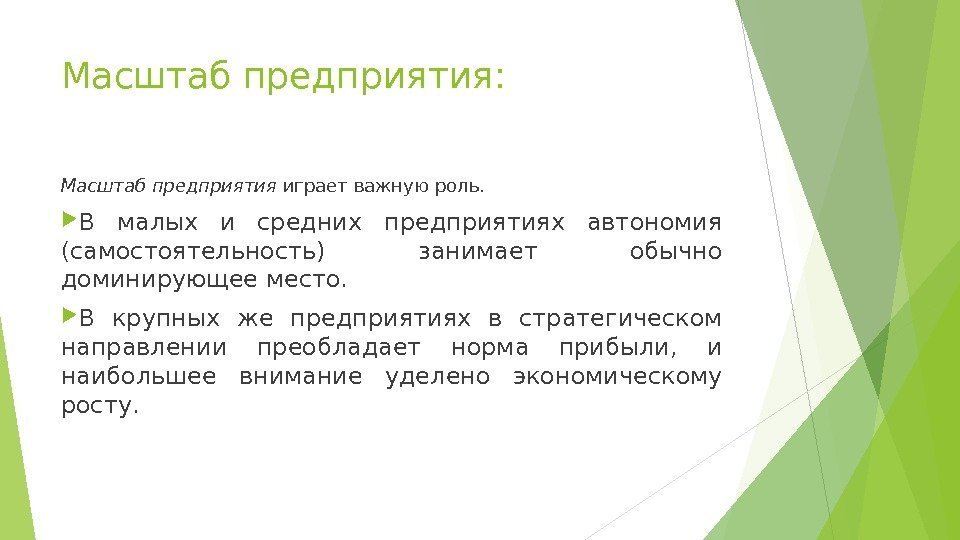 Масштаб предприятия:

Масштаб предприятия играет важную роль.

В малых и средних предприятиях автономия (самостоятельность) занимает обычно доминирующее место.

В крупных же предприятиях в стратегическом направлении преобладает норма прибыли, и наибольшее внимание уделено экономическому росту.